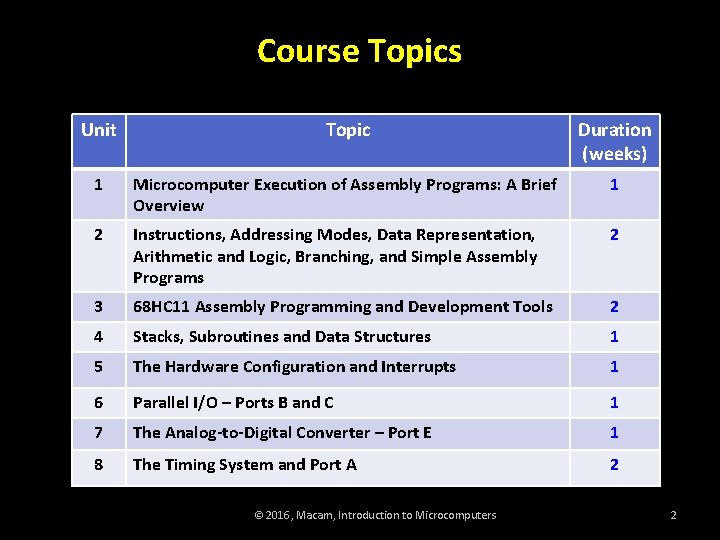 Course Topics

| Unit | Topic | Duration (weeks) |
|---|---|---|
| 1 | Microcomputer Execution of Assembly Programs: A Brief Overview | 1 |
| 2 | Instructions, Addressing Modes, Data Representation, Arithmetic and Logic, Branching, and Simple Assembly Programs | 2 |
| 3 | 68HC11 Assembly Programming and Development Tools | 2 |
| 4 | Stacks, Subroutines and Data Structures | 1 |
| 5 | The Hardware Configuration and Interrupts | 1 |
| 6 | Parallel I/O – Ports B and C | 1 |
| 7 | The Analog-to-Digital Converter – Port E | 1 |
| 8 | The Timing System and Port A | 2 |

© 2016, Macam, Introduction to Microcomputers

2